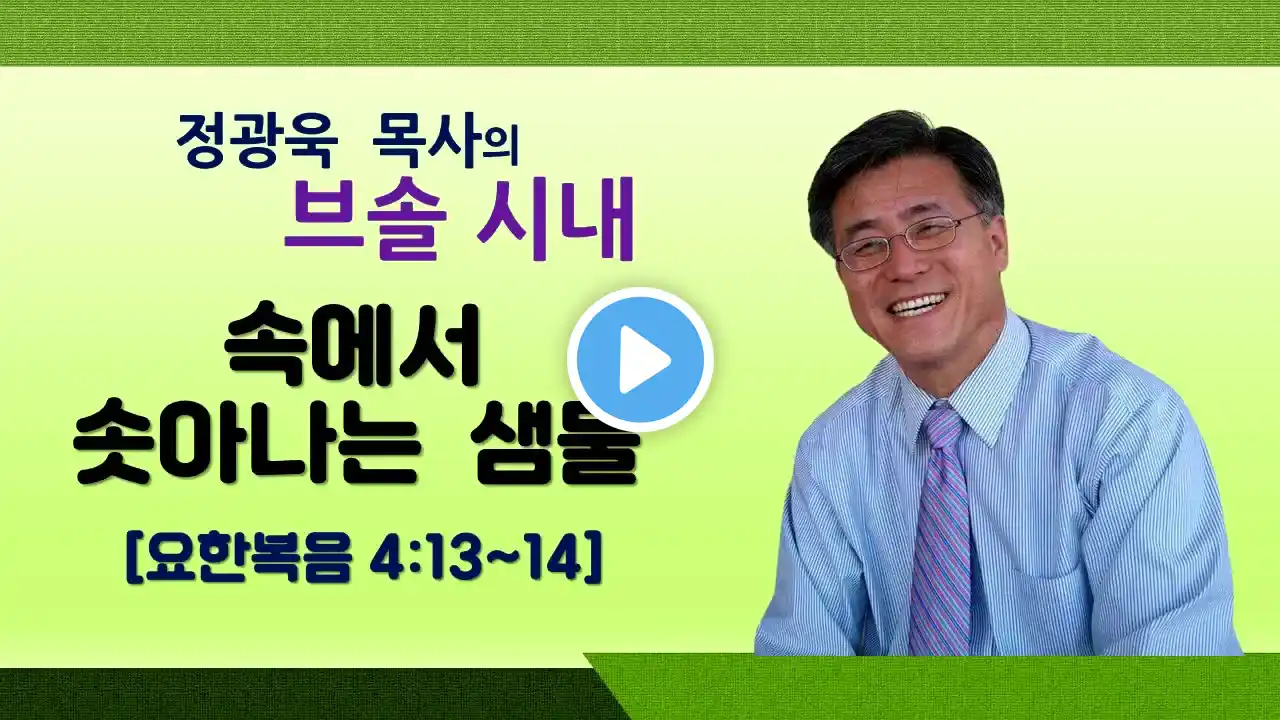 정광욱 목사의
브솔 시내

속에서
솟아나는 샘물

[요한복음 4:13~14]